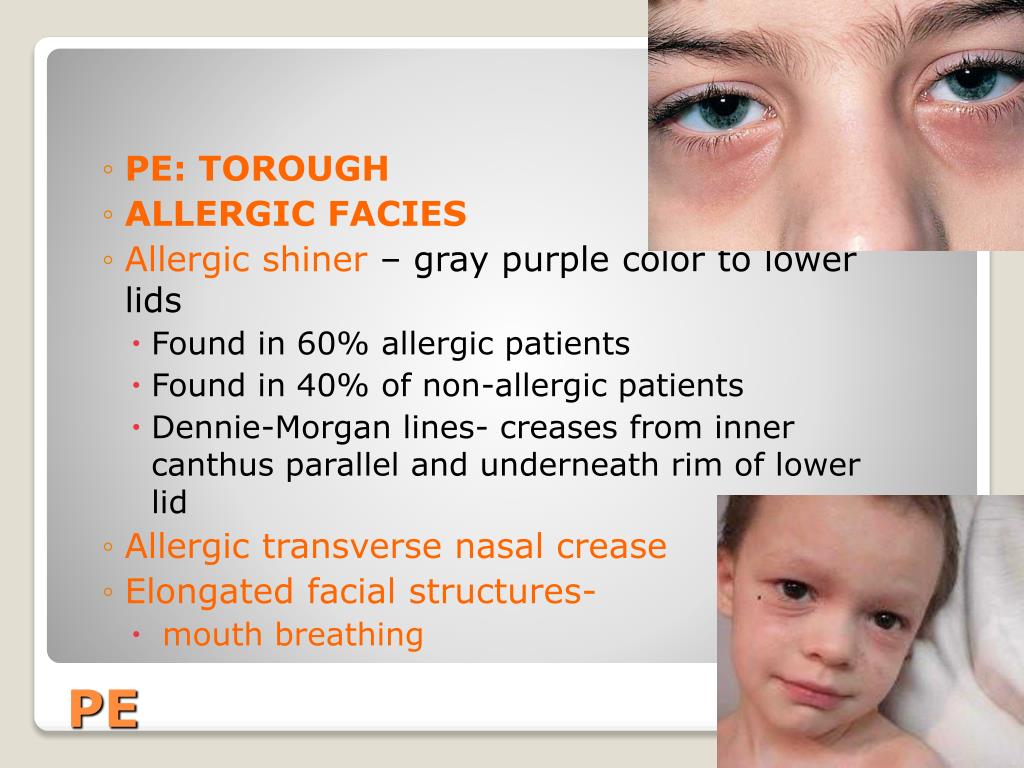 ◦ PE: TOROUGH
◦ ALLERGIC FACIES
◦ Allergic shiner – gray purple color to lower lids
• Found in 60% allergic patients
• Found in 40% of non-allergic patients
• Dennie-Morgan lines- creases from inner canthus parallel and underneath rim of lower lid
◦ Allergic transverse nasal crease
◦ Elongated facial structures-
• mouth breathing

PE